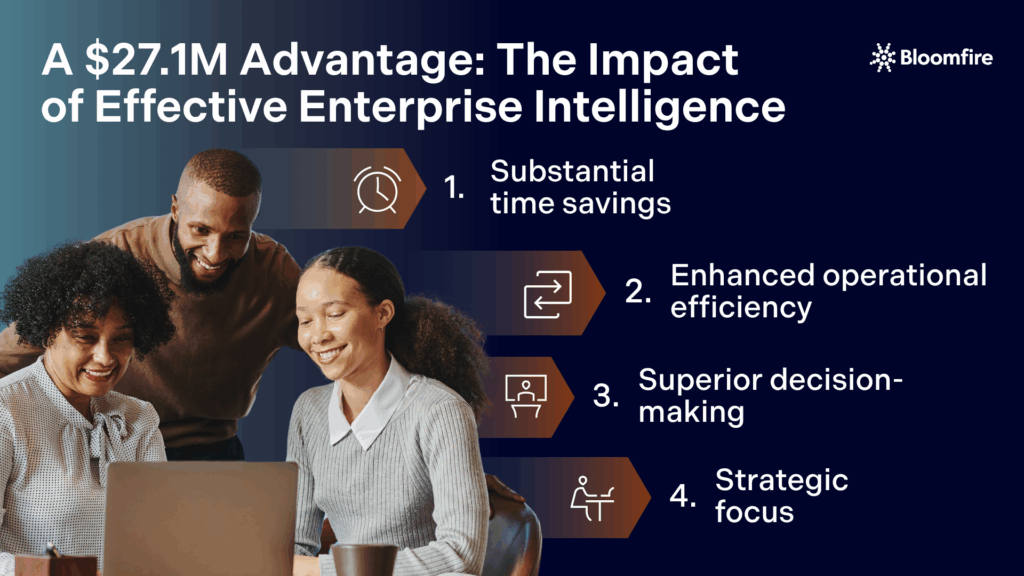 A \$27.1M Advantage: The Impact of Effective Enterprise Intelligence

Bloomfire

1. Substantial time savings

2. Enhanced operational efficiency

3. Superior decision-making

4. Strategic focus